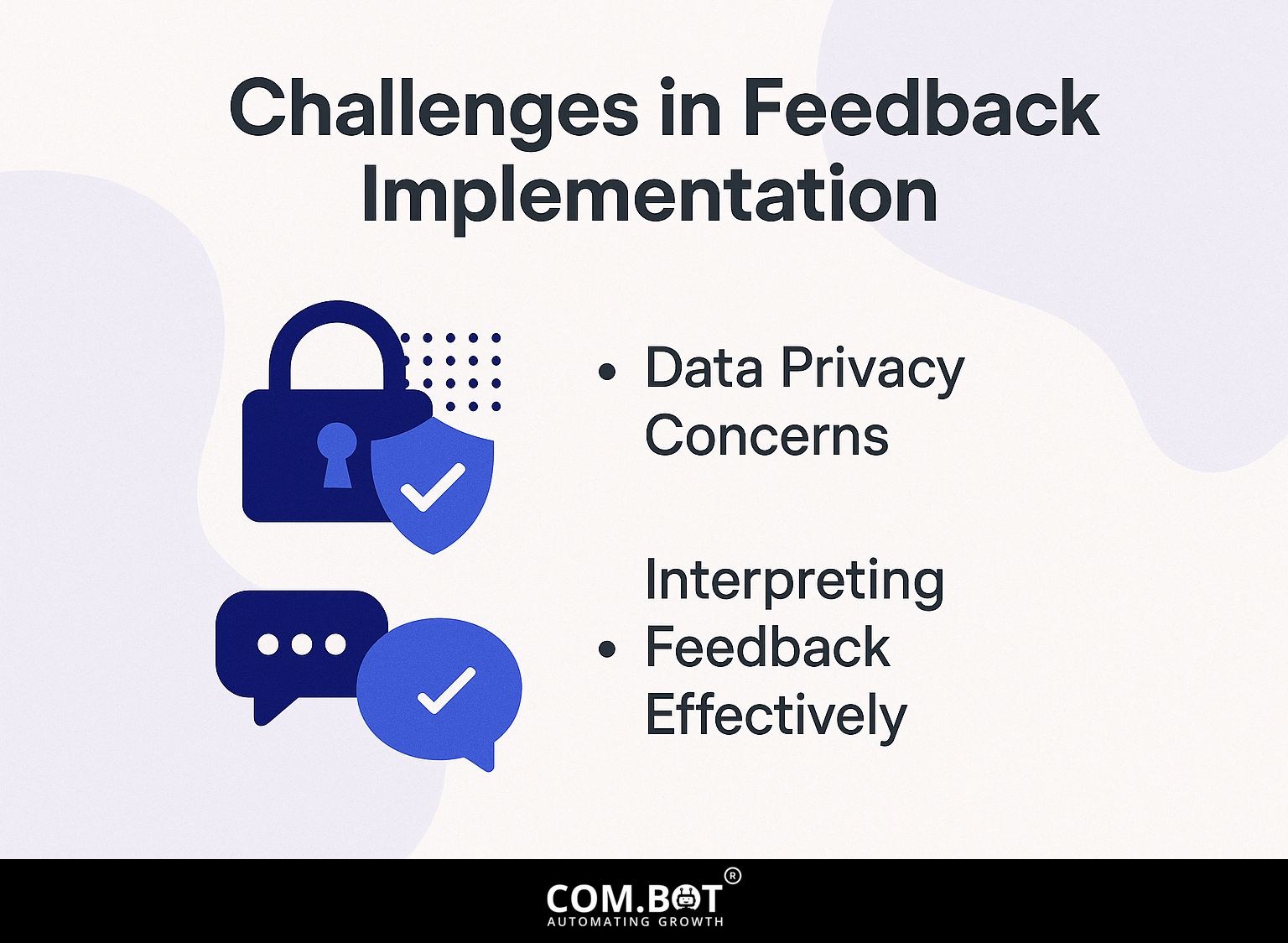 Challenges in Feedback Implementation

• Data Privacy Concerns

• Interpreting Feedback Effectively

COM.BOT®
AUTOMATING GROWTH